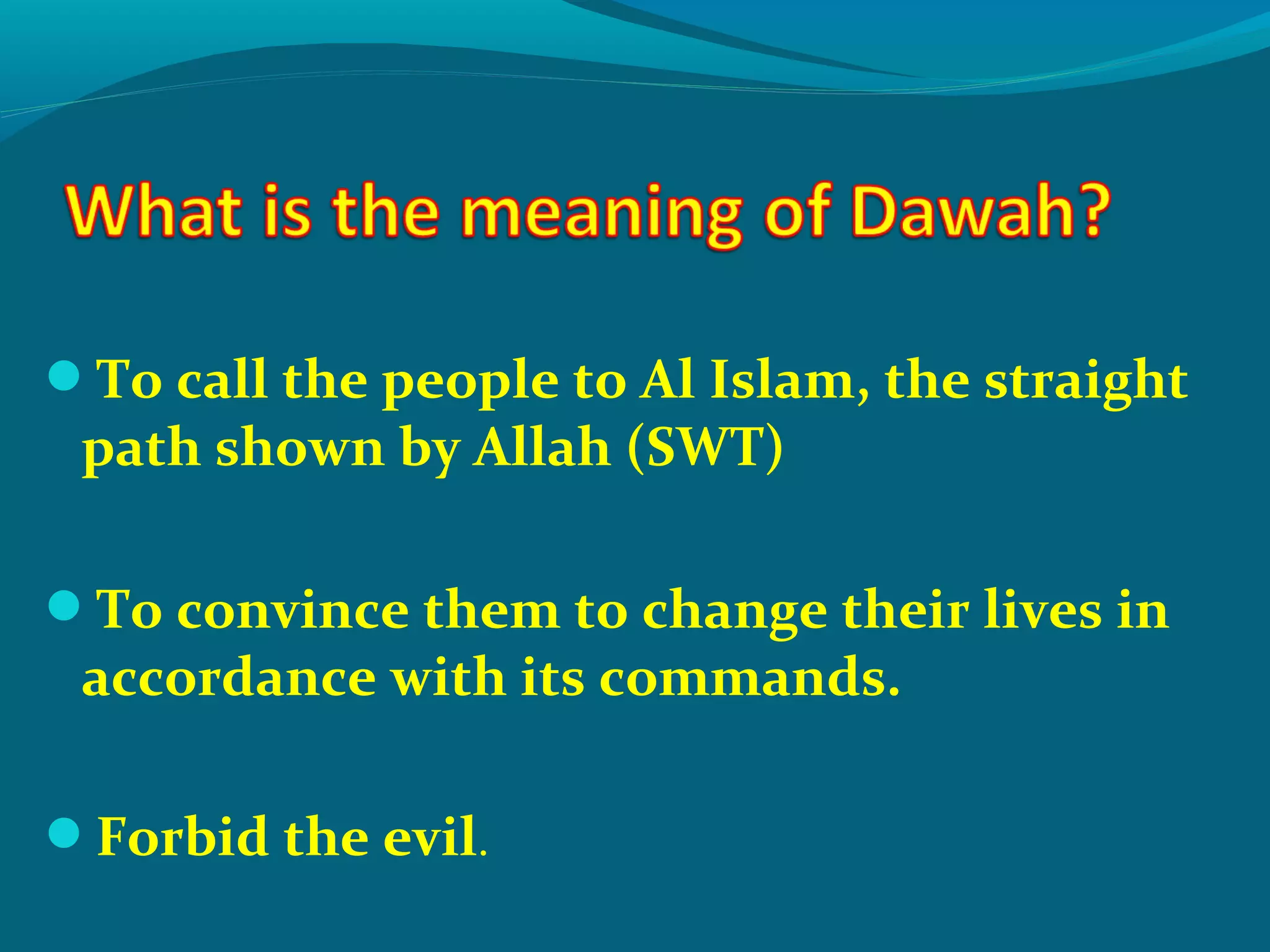 What is the meaning of Dawah?

- To call the people to Al Islam, the straight path shown by Allah (SWT)

- To convince them to change their lives in accordance with its commands.

- Forbid the evil.